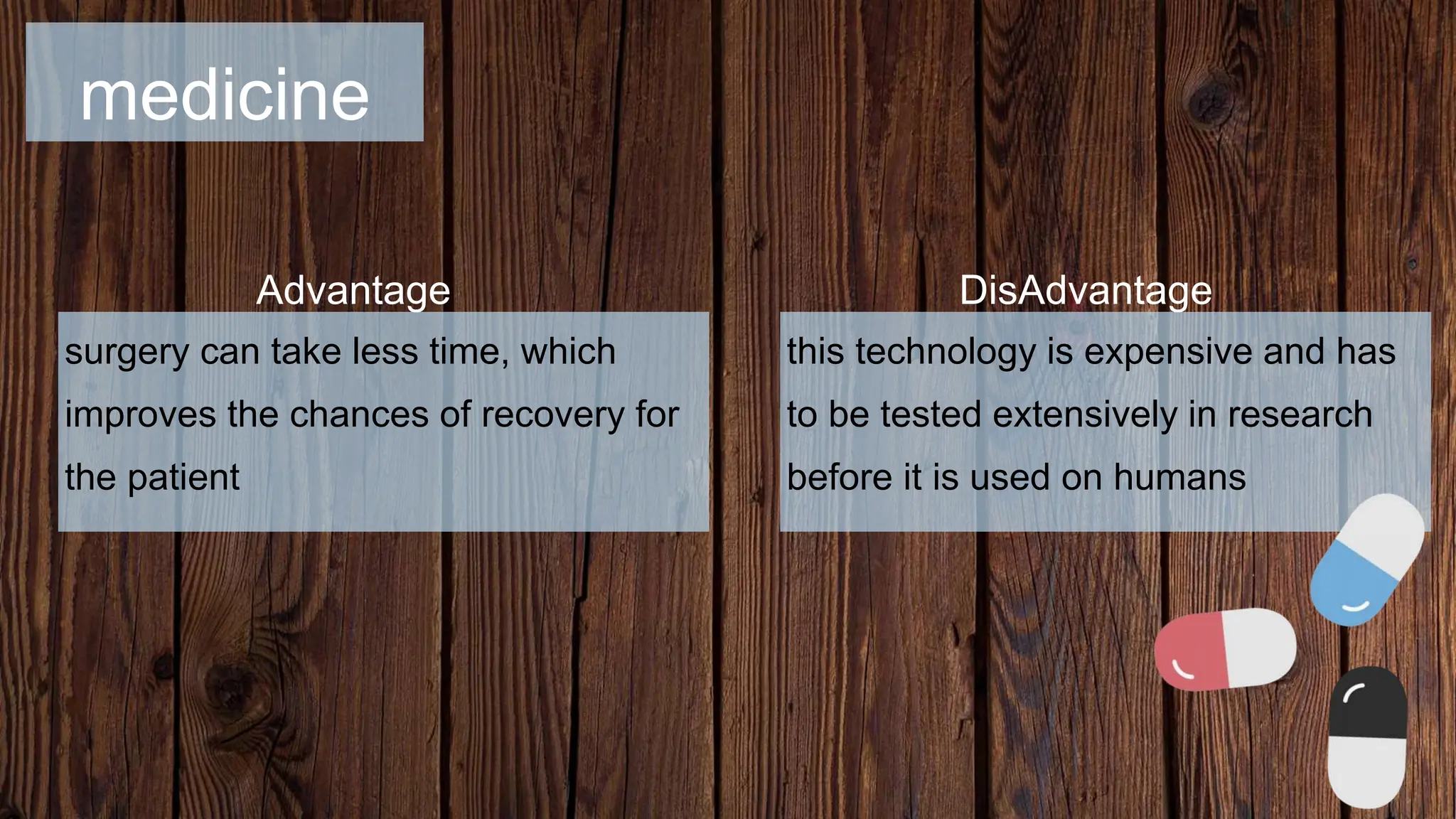 medicine

Advantage

surgery can take less time, which improves the chances of recovery for the patient

DisAdvantage

this technology is expensive and has to be tested extensively in research before it is used on humans